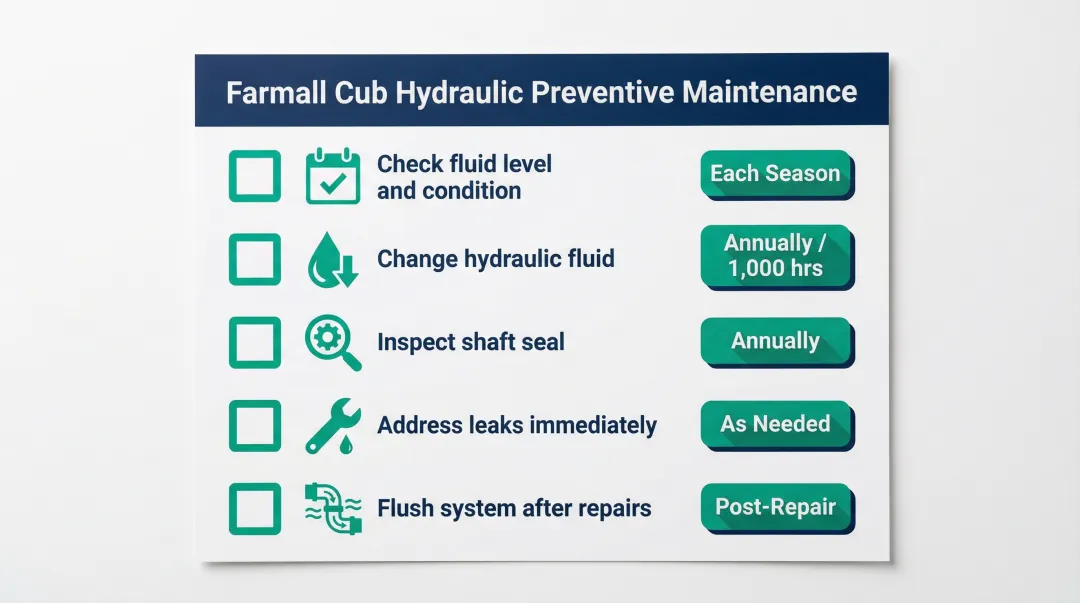 Farmall Cub Hydraulic Preventive Maintenance

Check fluid level and condition
Each Season

Change hydraulic fluid
Annually / 1,000 hrs

Inspect shaft seal
Annually

Address leaks immediately
As Needed

Flush system after repairs
Post-Repair